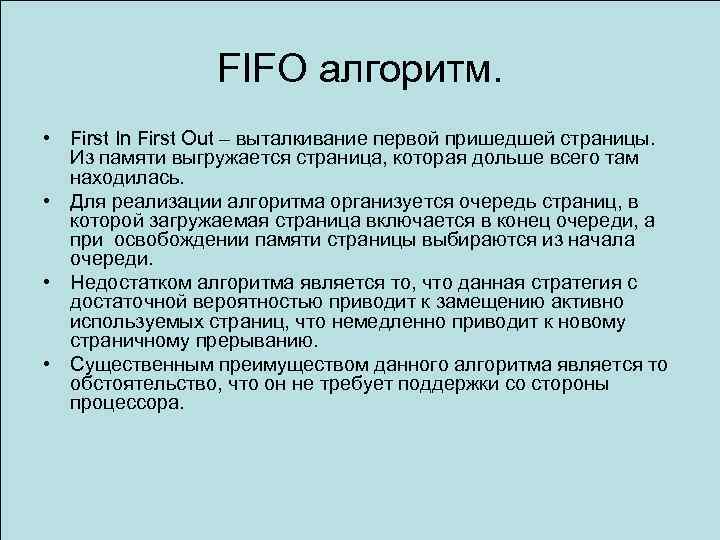 FIFO алгоритм.

• First In First Out – выталкивание первой пришедшей страницы. Из памяти выгружается страница, которая дольше всего там находилась.
• Для реализации алгоритма организуется очередь страниц, в которой загружаемая страница включается в конец очереди, а при освобождении памяти страницы выбираются из начала очереди.
• Недостатком алгоритма является то, что данная стратегия с достаточной вероятностью приводит к замещению активно используемых страниц, что немедленно приводит к новому страничному прерыванию.
• Существенным преимуществом данного алгоритма является то обстоятельство, что он не требует поддержки со стороны процессора.